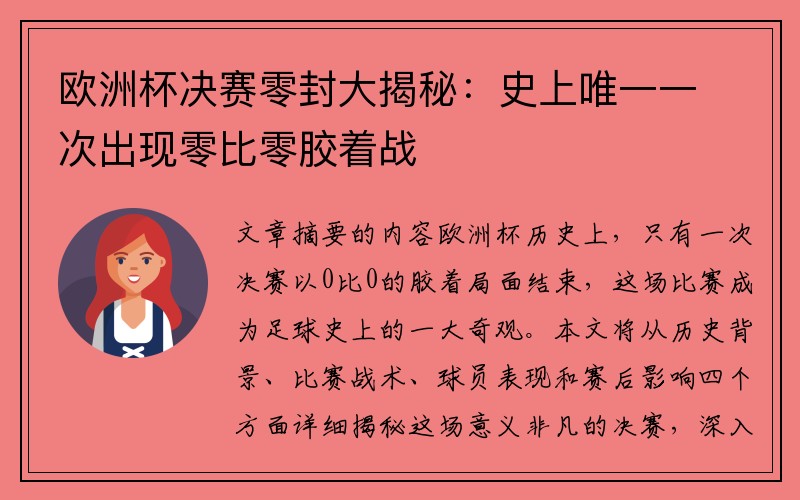 欧洲杯决赛零封大揭秘：史上唯一一次出现零比零胶着战

文章摘要的内容欧洲杯历史上，只有一次决赛以0比0的胶着局面结束，这场比赛成为足球史上的一大奇观。本文将从历史背景、比赛战术、球员表现和赛后影响四个方面详细揭秘这场意义非凡的决赛，深入